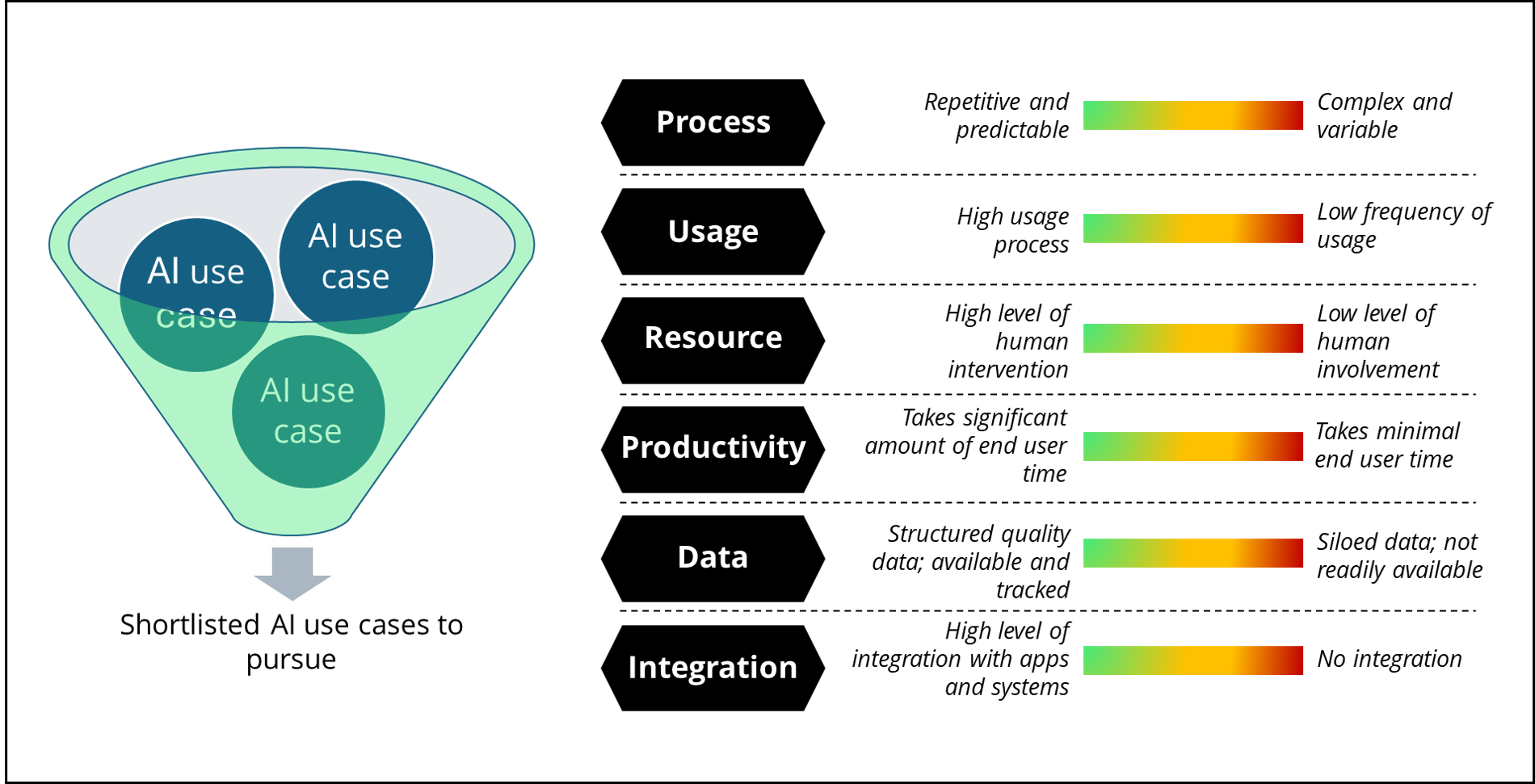 AI use case

AI use case

AI use case

Shortlisted AI use cases to pursue

Process

Repetitive and predictable

Complex and variable

Usage

High usage process

Low frequency of usage

Resource

High level of human intervention

Low level of human involvement

Productivity

Takes significant amount of end user time

Takes minimal end user time

Data

Structured quality data; available and tracked

Siloed data; not readily available

Integration

High level of integration with apps and systems

No integration